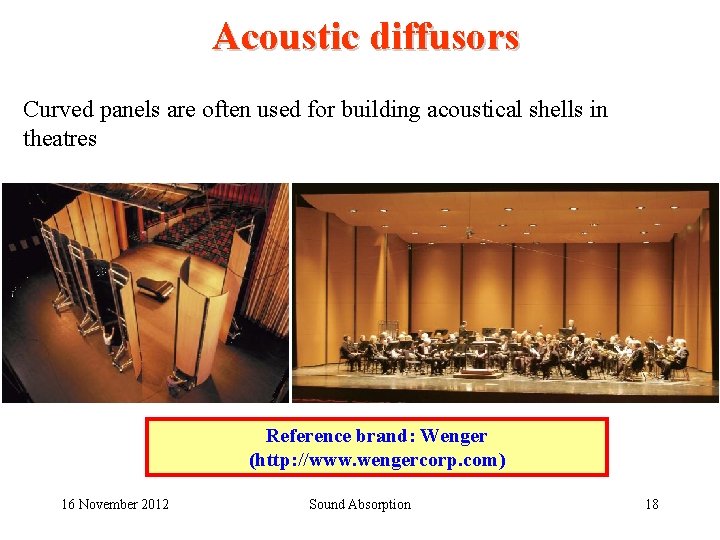 Acoustic diffusors

Curved panels are often used for building acoustical shells in theatres

Reference brand: Wenger
(http://www.wengercorp.com)

16 November 2012

Sound Absorption

18